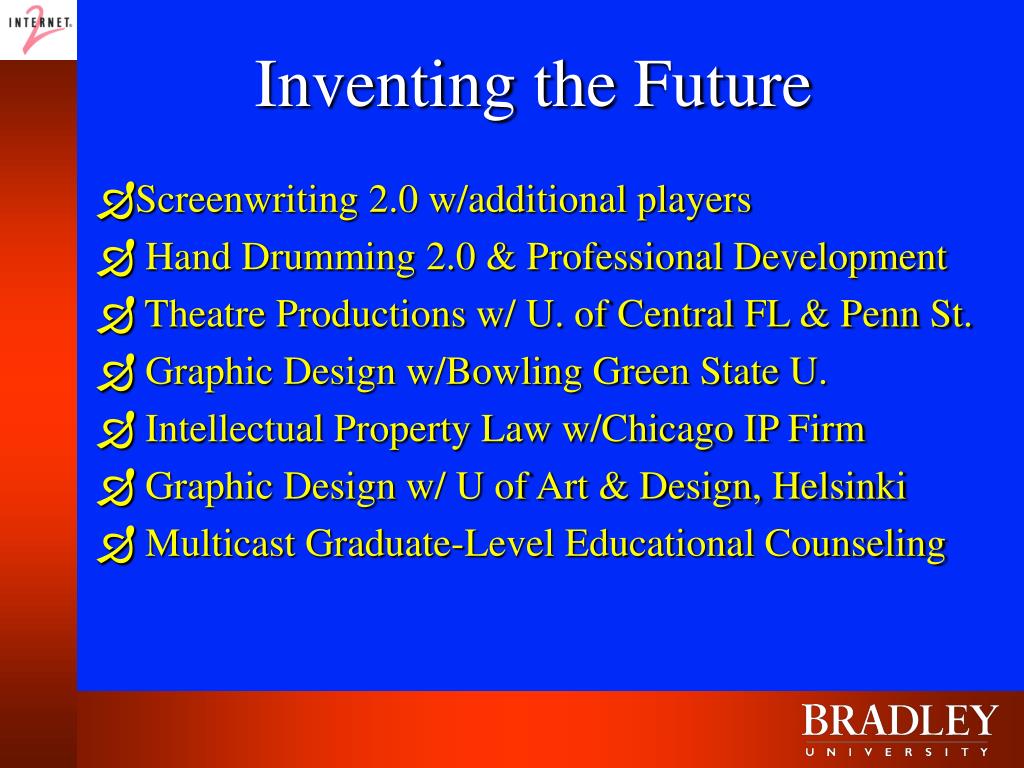 INTERNET 2

Inventing the Future

Screenwriting 2.0 w/additional players
Hand Drumming 2.0 & Professional Development
Theatre Productions w/ U. of Central FL & Penn St.
Graphic Design w/Bowling Green State U.
Intellectual Property Law w/Chicago IP Firm
Graphic Design w/ U of Art & Design, Helsinki
Multicast Graduate-Level Educational Counseling

BRADLEY
UNIVERSITY